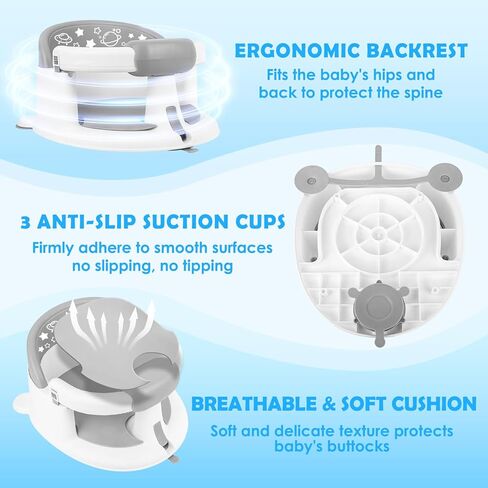 ERGONOMIC BACKREST

Fits the baby's hips and back to protect the spine

3 ANTI-SLIP SUCTION CUPS

Firmly adhere to smooth surfaces no slipping, no tipping

BREATHABLE & SOFT CUSHION

Soft and delicate texture protects baby's buttocks